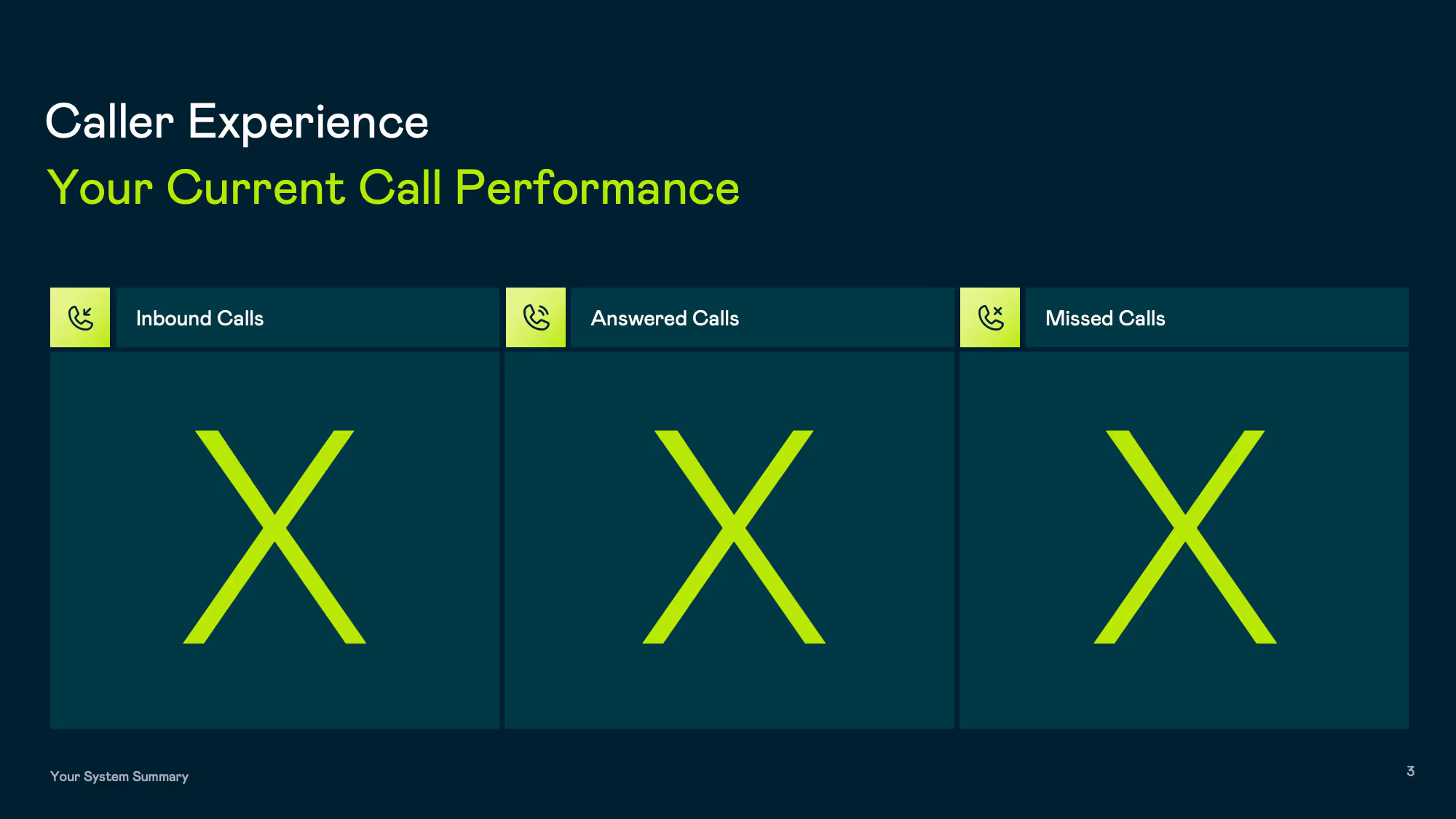 Caller Experience
Your Current Call Performance

Inbound Calls
X

Answered Calls
X

Missed Calls
X

Your System Summary

3